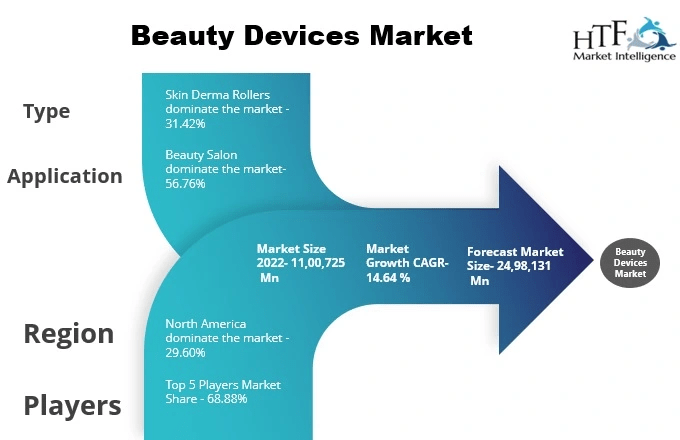 Beauty Devices Market

HTF Market Intelligence

Type

Skin Derma Rollers dominate the market - 31.42%

Application

Beauty Salon dominate the market- 56.76%

Market Size 2022- 11,00,725 Mn

Market Growth CAGR- 14.64 %

Forecast Market Size- 24,98,131 Mn

Beauty Devices Market

Region

North America dominate the market - 29.60%

Players

Top 5 Players Market Share - 68.88%